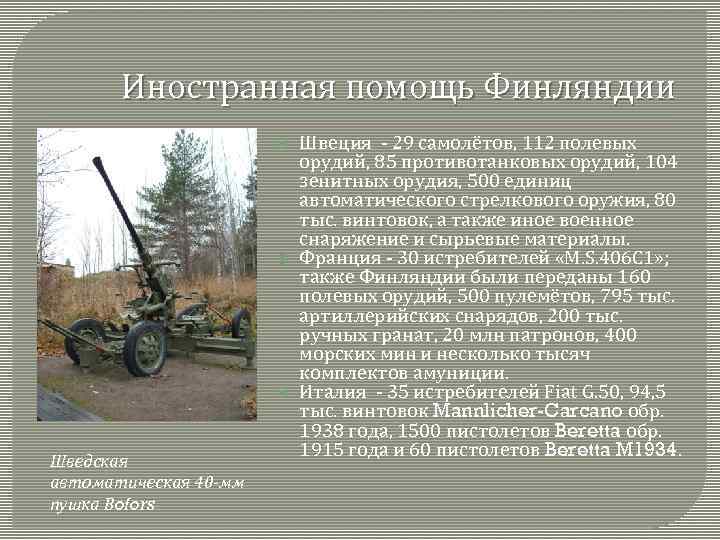 Иностранная помощь Финляндии

Швеция - 29 самолётов, 112 полевых орудий, 85 противотанковых орудий, 104 зенитных орудия, 500 единиц автоматического стрелкового оружия, 80 тыс. винтовок, а также иное военное снаряжение и сырьевые материалы.

Франция - 30 истребителей «M.S.406C1»; также Финляндии были переданы 160 полевых орудий, 500 пулемётов, 795 тыс. артиллерийских снарядов, 200 тыс. ручных гранат, 20 млн патронов, 400 морских мин и несколько тысяч комплектов амуниции.

Италия - 35 истребителей Fiat G.50, 94,5 тыс. винтовок Mannlicher-Carcano обр. 1938 года, 1500 пистолетов Beretta обр. 1915 года и 60 пистолетов Beretta M1934.

Шведская автоматическая 40-мм пушка Bofors